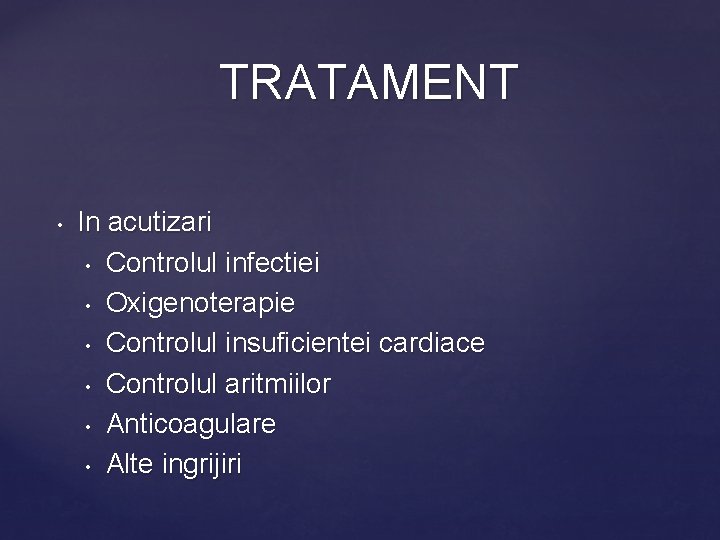 TRATAMENT

• In acutizari
  • Controlul infectiei
  • Oxigenoterapie
  • Controlul insuficientei cardiace
  • Controlul aritmiilor
  • Anticoagulare
  • Alte ingrijiri